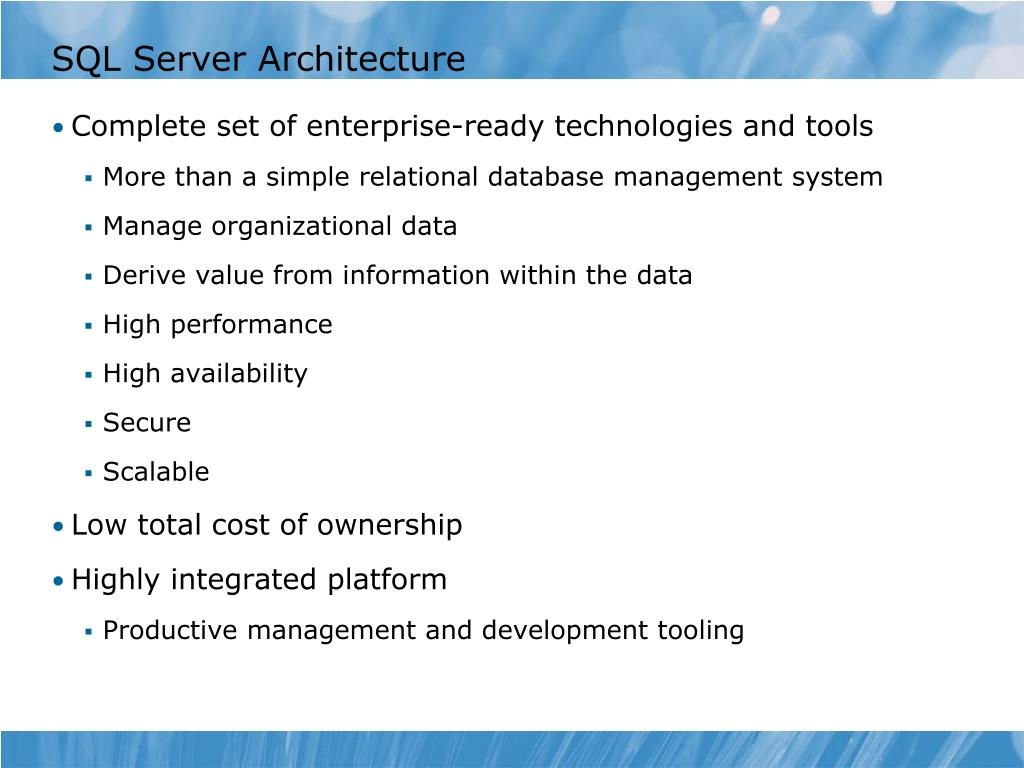 SQL Server Architecture

• Complete set of enterprise-ready technologies and tools

▪ More than a simple relational database management system

▪ Manage organizational data

▪ Derive value from information within the data

▪ High performance

▪ High availability

▪ Secure

▪ Scalable

• Low total cost of ownership

• Highly integrated platform

▪ Productive management and development tooling